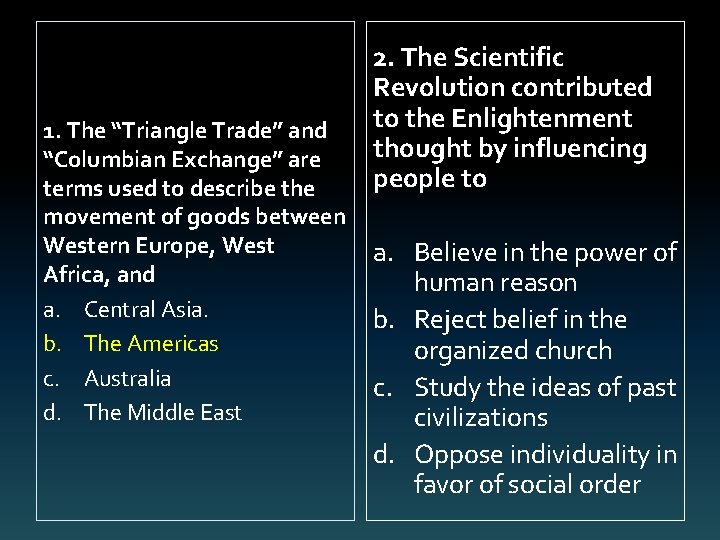 1. The “Triangle Trade” and “Columbian Exchange” are terms used to describe the movement of goods between Western Europe, West Africa, and

a. Central Asia.
b. The Americas
c. Australia
d. The Middle East

2. The Scientific Revolution contributed to the Enlightenment thought by influencing people to

a. Believe in the power of human reason
b. Reject belief in the organized church
c. Study the ideas of past civilizations
d. Oppose individuality in favor of social order